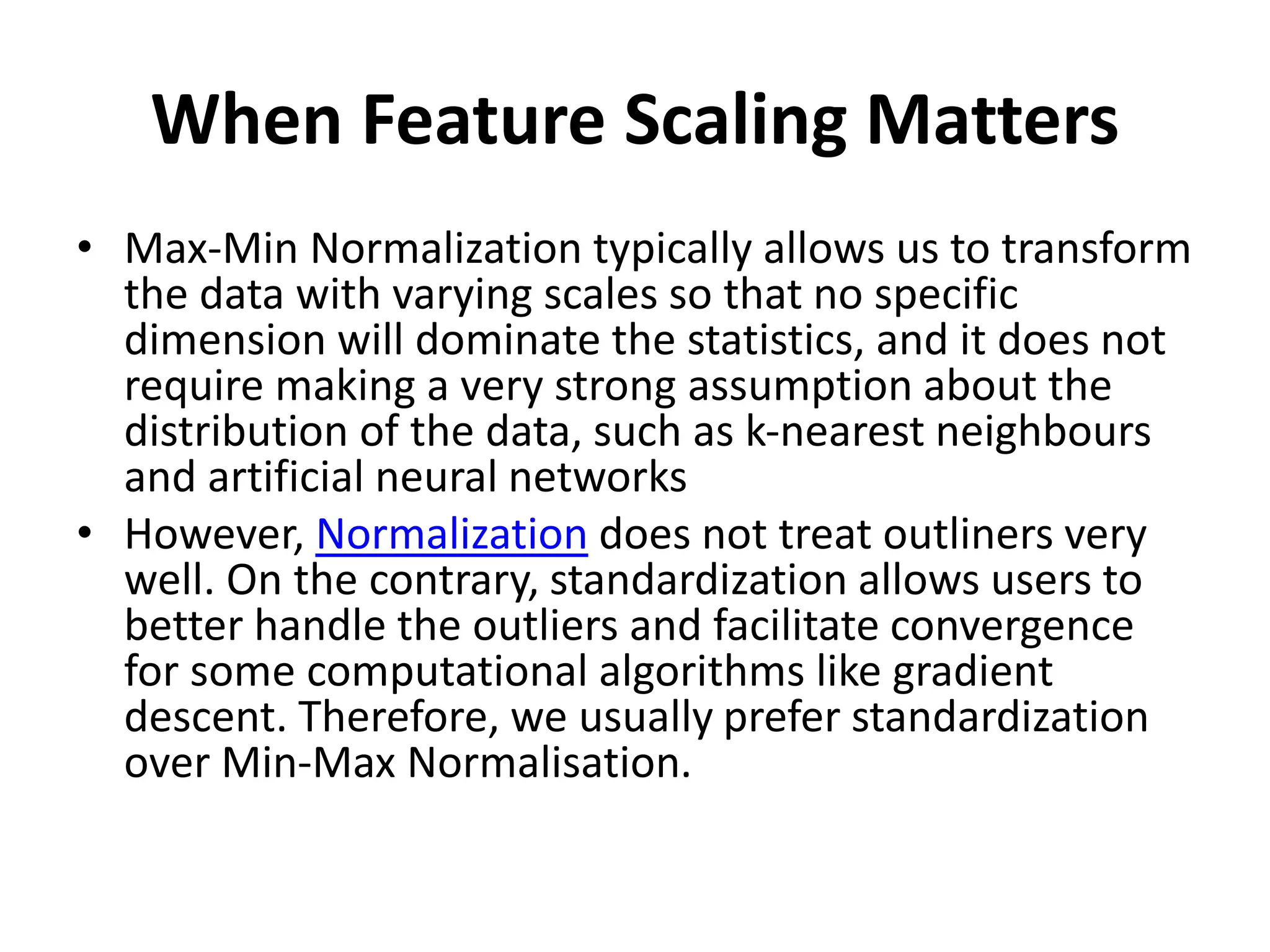 When Feature Scaling Matters

• Max-Min Normalization typically allows us to transform the data with varying scales so that no specific dimension will dominate the statistics, and it does not require making a very strong assumption about the distribution of the data, such as k-nearest neighbours and artificial neural networks

• However, Normalization does not treat outliners very well. On the contrary, standardization allows users to better handle the outliers and facilitate convergence for some computational algorithms like gradient descent. Therefore, we usually prefer standardization over Min-Max Normalisation.